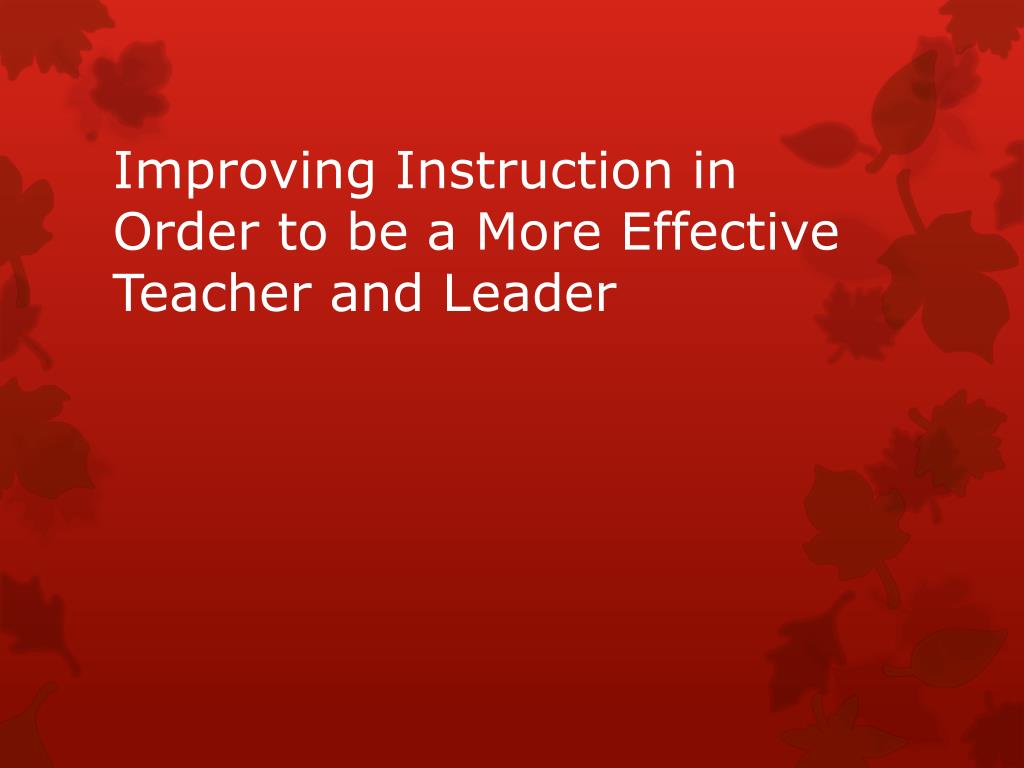 Improving Instruction in Order to be a More Effective Teacher and Leader